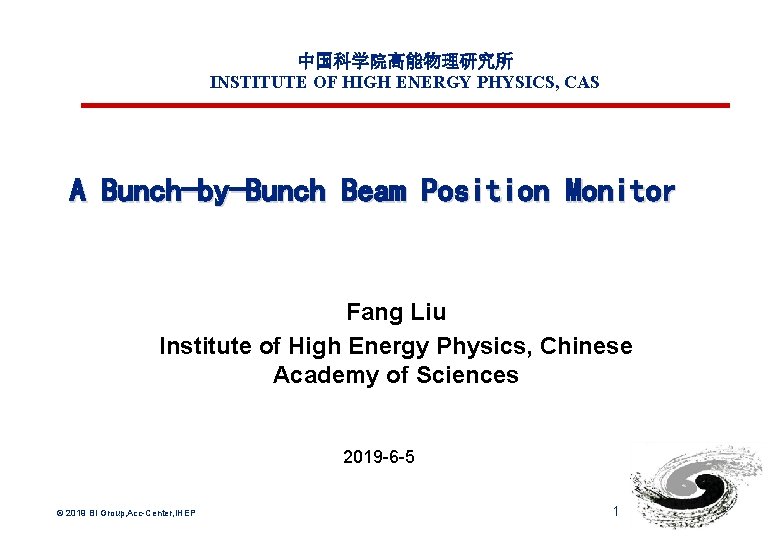 中国科学院高能物理研究所
INSTITUTE OF HIGH ENERGY PHYSICS, CAS

A Bunch-by-Bunch Beam Position Monitor

Fang Liu
Institute of High Energy Physics, Chinese Academy of Sciences

2019-6-5

© 2019 BI Group,Acc-Center,IHEP

1